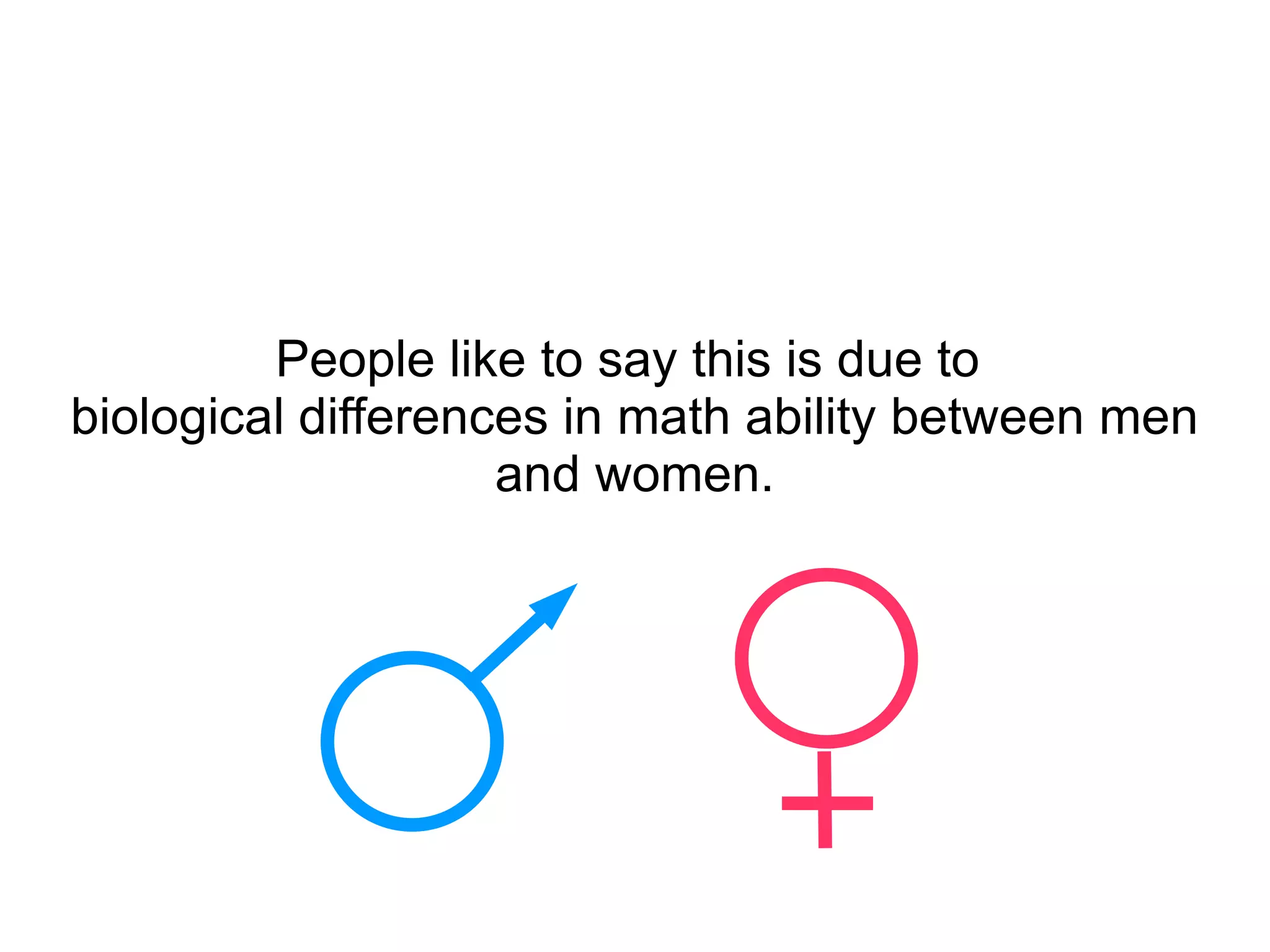 People like to say this is due to biological differences in math ability between men and women.